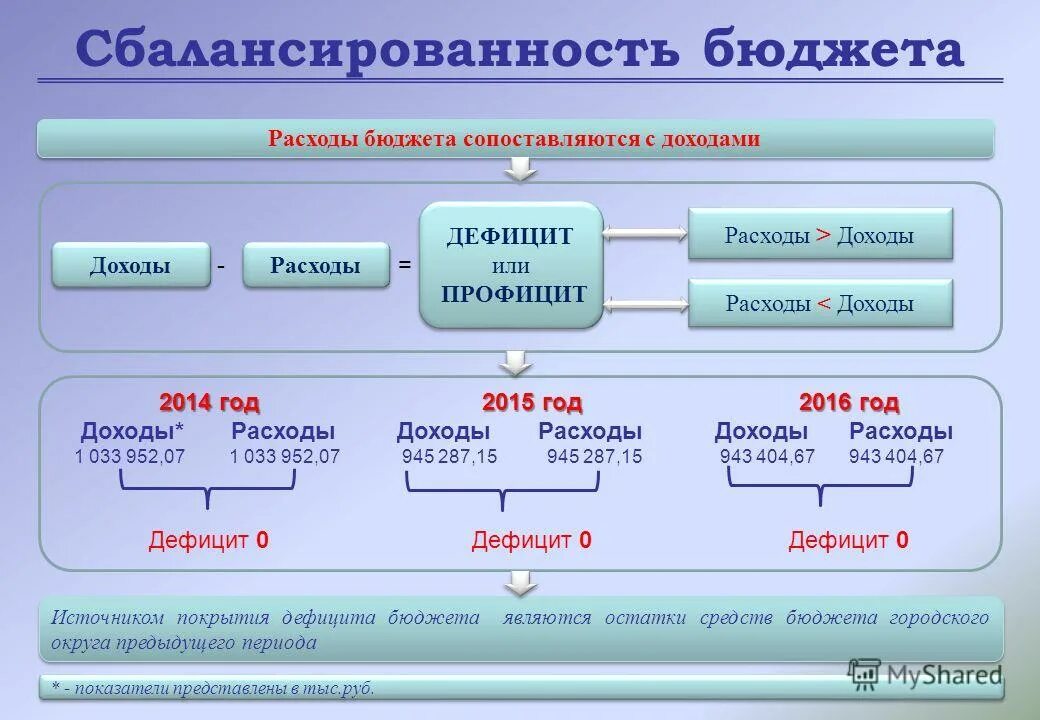 Сбалансированность бюджета

Расходы бюджета сопоставляются с доходами

Доходы - Расходы = ДЕФИЦИТ или ПРОФИЦИТ

Расходы > Доходы

Расходы < Доходы

2014 год
Доходы* Расходы
1 033 952,07 1 033 952,07
Дефицит 0

2015 год
Доходы Расходы
945 287,15 945 287,15
Дефицит 0

2016 год
Доходы Расходы
943 404,67 943 404,67
Дефицит 0

Источником покрытия дефицита бюджета являются остатки средств бюджета городского округа предыдущего периода

* - показатели представлены в тыс.руб.

MyShared